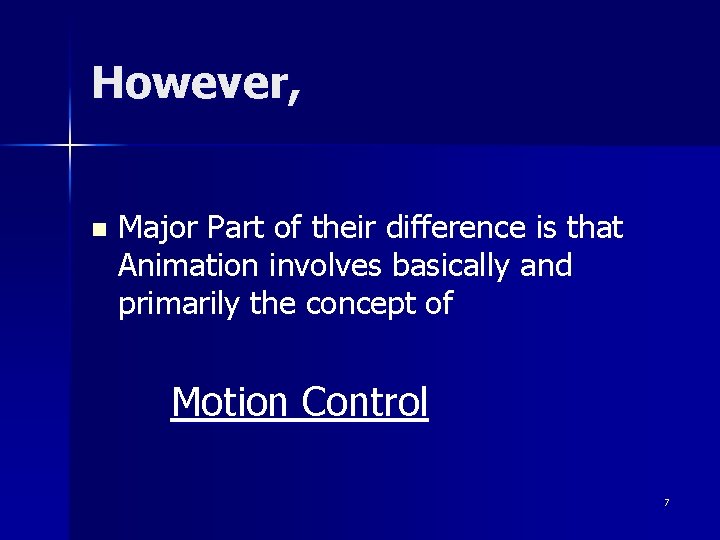 However,

Major Part of their difference is that Animation involves basically and primarily the concept of

Motion Control

7